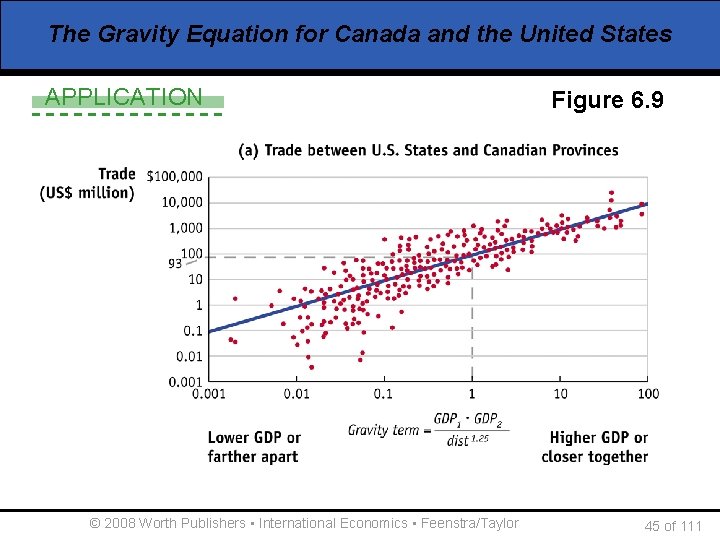 The Gravity Equation for Canada and the United States

APPLICATION

Figure 6.9

(a) Trade between U.S. States and Canadian Provinces

Trade (US$ million)

$100,000
10,000
1,000
100
93
10
1
0.1
0.01
0.001

0.001 0.01 0.1 1 10 100

Lower GDP or farther apart

Gravity term = $\frac{GDP_1 \cdot GDP_2}{dist^{1.25}}$

Higher GDP or closer together

© 2008 Worth Publishers ▪ International Economics ▪ Feenstra/Taylor

45 of 111